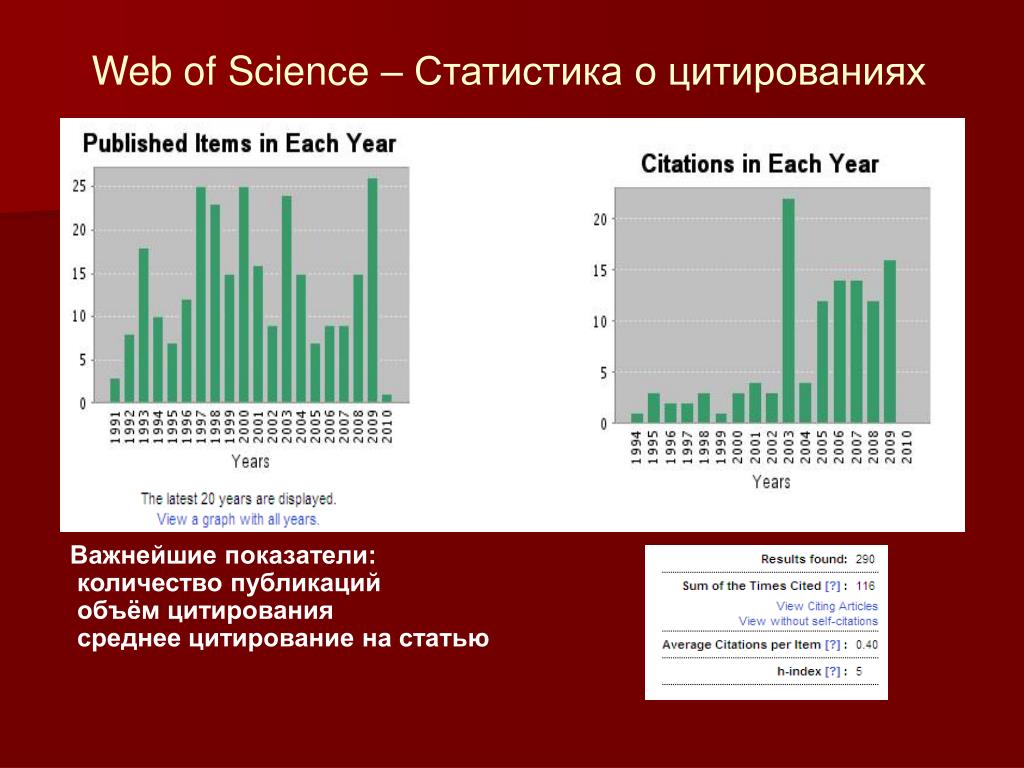 Web of Science – Статистика о цитированиях

Published Items in Each Year

25
20
15
10
5
0

1991 1992 1993 1994 1995 1996 1997 1998 1999 2000 2001 2002 2003 2004 2005 2006 2007 2008 2009 2010

Years

The latest 20 years are displayed.
View a graph with all years.

Citations in Each Year

20
15
10
5
0

1994 1995 1996 1997 1998 1999 2000 2001 2002 2003 2004 2005 2006 2007 2008 2009 2010

Years

Важнейшие показатели:
количество публикаций
объём цитирования
среднее цитирование на статью

Results found: 290
Sum of the Times Cited [?] : 116
View Citing Articles
View without self-citations
Average Citations per Item [?] : 0.40
h-index [?] : 5